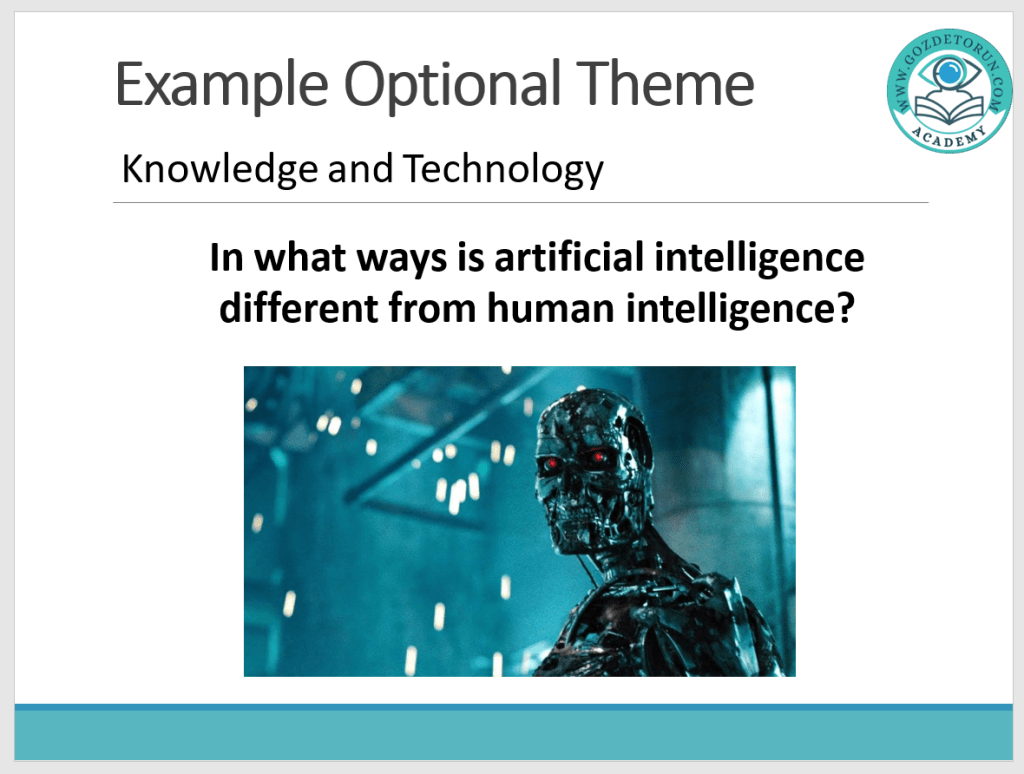 Example Optional Theme

WWW.GOZDETORUN.COM
ACADEMY

Knowledge and Technology

In what ways is artificial intelligence different from human intelligence?